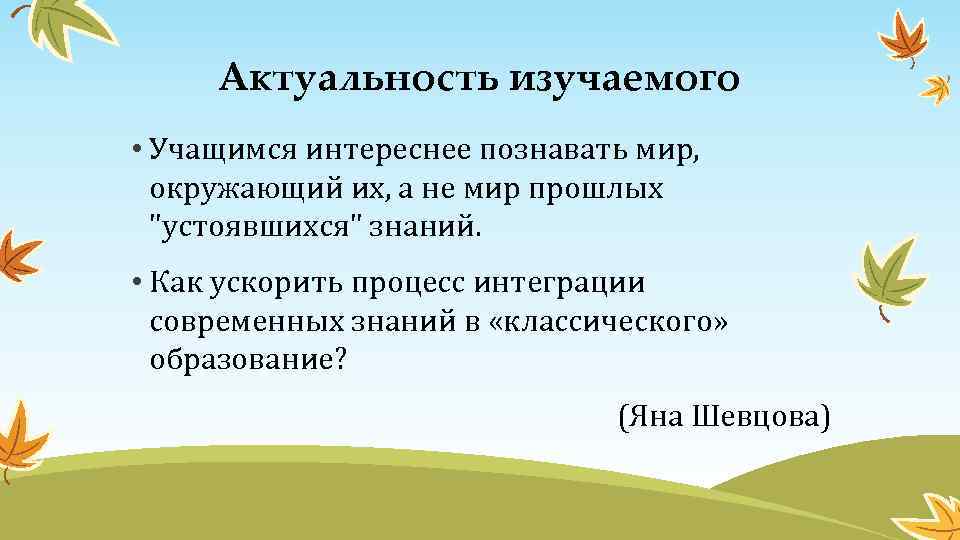 Актуальность изучаемого

• Учащимся интереснее познавать мир, окружающий их, а не мир прошлых "устоявшихся" знаний.

• Как ускорить процесс интеграции современных знаний в «классического» образование?

(Яна Шевцова)